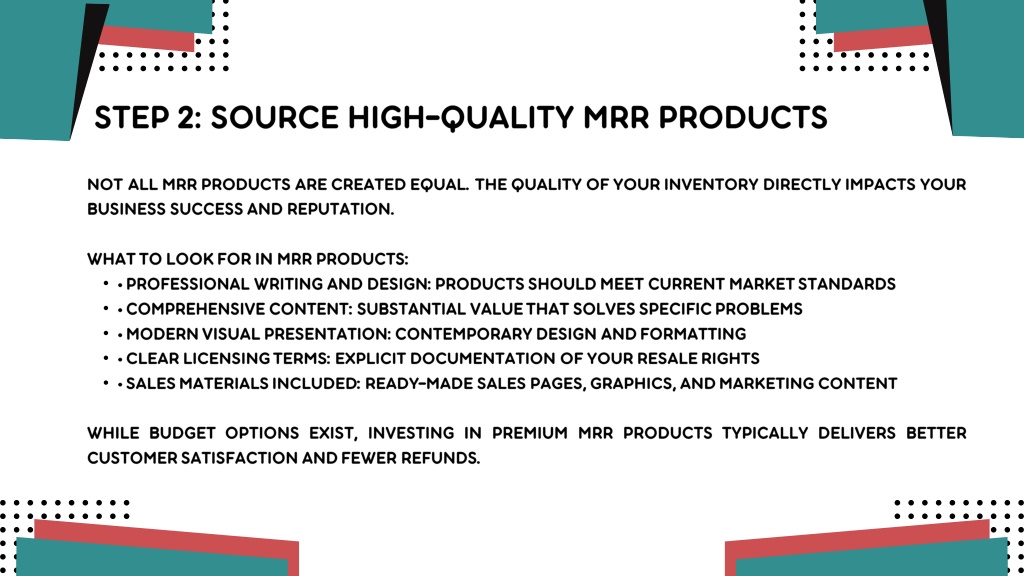 STEP 2: SOURCE HIGH-QUALITY MRR PRODUCTS

NOT ALL MRR PRODUCTS ARE CREATED EQUAL. THE QUALITY OF YOUR INVENTORY DIRECTLY IMPACTS YOUR BUSINESS SUCCESS AND REPUTATION.

WHAT TO LOOK FOR IN MRR PRODUCTS:
• • PROFESSIONAL WRITING AND DESIGN: PRODUCTS SHOULD MEET CURRENT MARKET STANDARDS
• • COMPREHENSIVE CONTENT: SUBSTANTIAL VALUE THAT SOLVES SPECIFIC PROBLEMS
• • MODERN VISUAL PRESENTATION: CONTEMPORARY DESIGN AND FORMATTING
• • CLEAR LICENSING TERMS: EXPLICIT DOCUMENTATION OF YOUR RESALE RIGHTS
• • SALES MATERIALS INCLUDED: READY-MADE SALES PAGES, GRAPHICS, AND MARKETING CONTENT

WHILE BUDGET OPTIONS EXIST, INVESTING IN PREMIUM MRR PRODUCTS TYPICALLY DELIVERS BETTER CUSTOMER SATISFACTION AND FEWER REFUNDS.